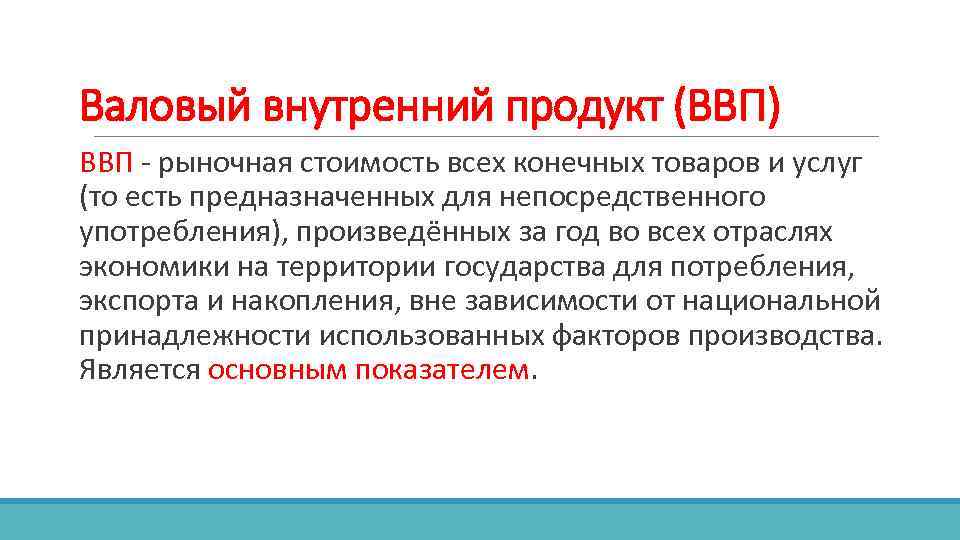 Валовый внутренний продукт (ВВП)

ВВП - рыночная стоимость всех конечных товаров и услуг (то есть предназначенных для непосредственного употребления), произведённых за год во всех отраслях экономики на территории государства для потребления, экспорта и накопления, вне зависимости от национальной принадлежности использованных факторов производства. Является основным показателем.